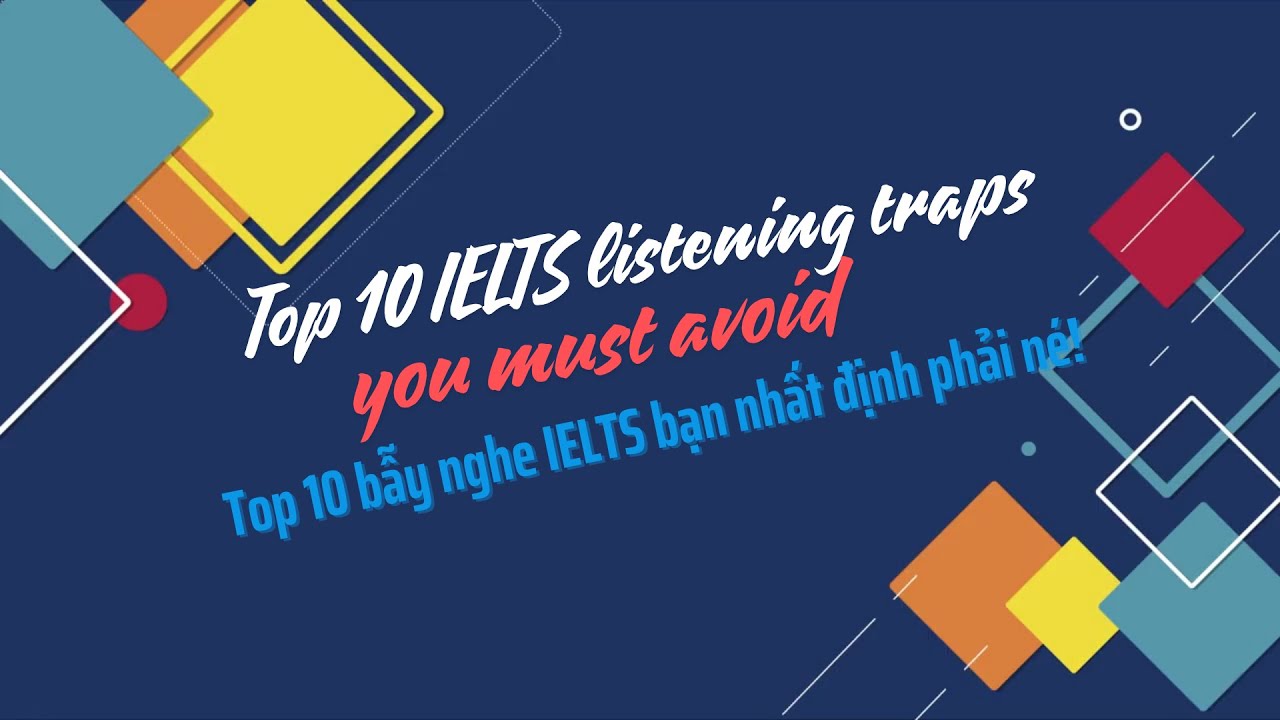 Top 10 IELTS listening traps you must avoid

Top 10 bẫy nghe IELTS bạn nhất định phải né!